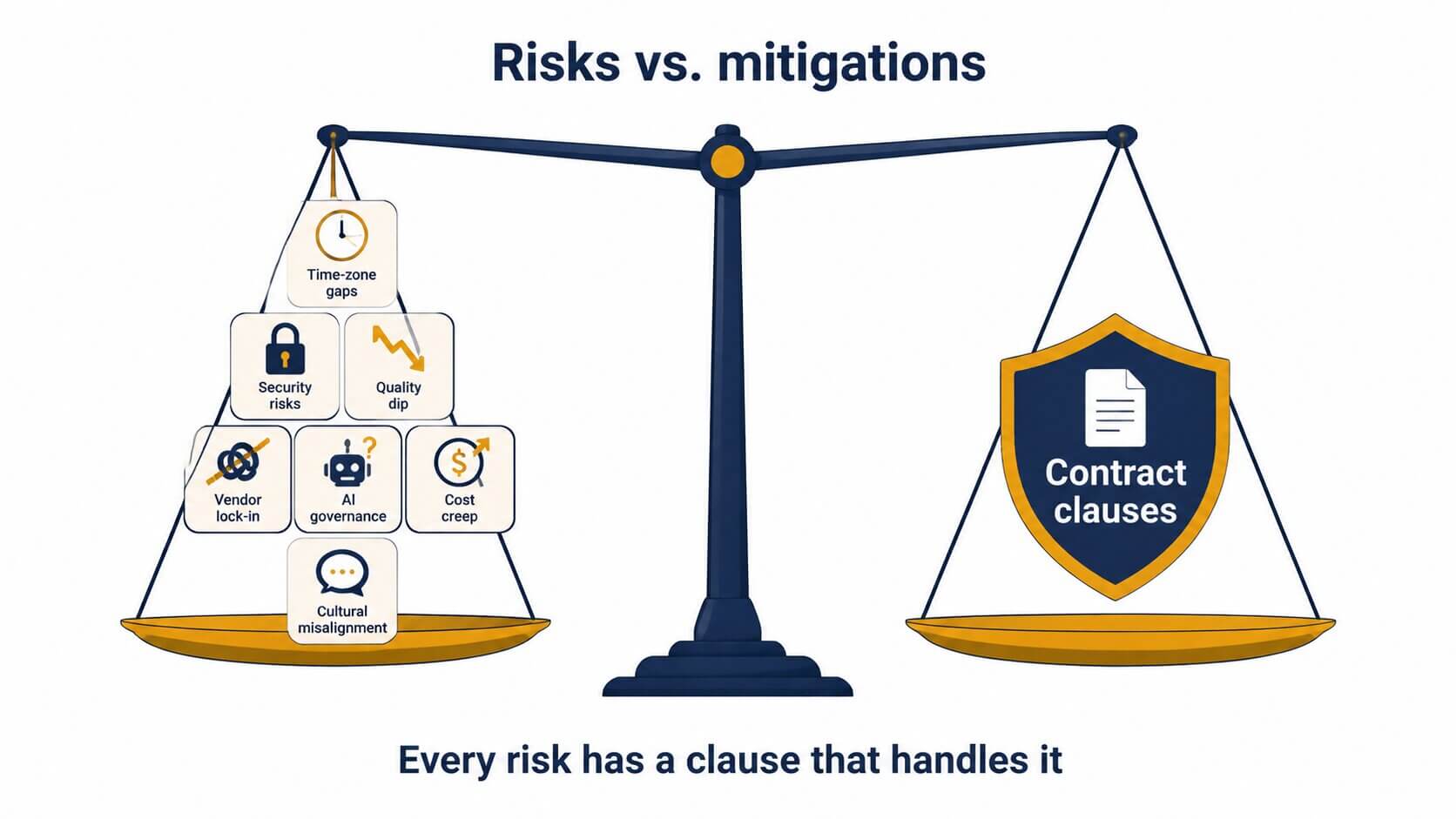 Risks vs. mitigations

Time-zone gaps

Security risks

Quality dip

Vendor lock-in

AI governance

Cost creep

Cultural misalignment

Contract clauses

Every risk has a clause that handles it